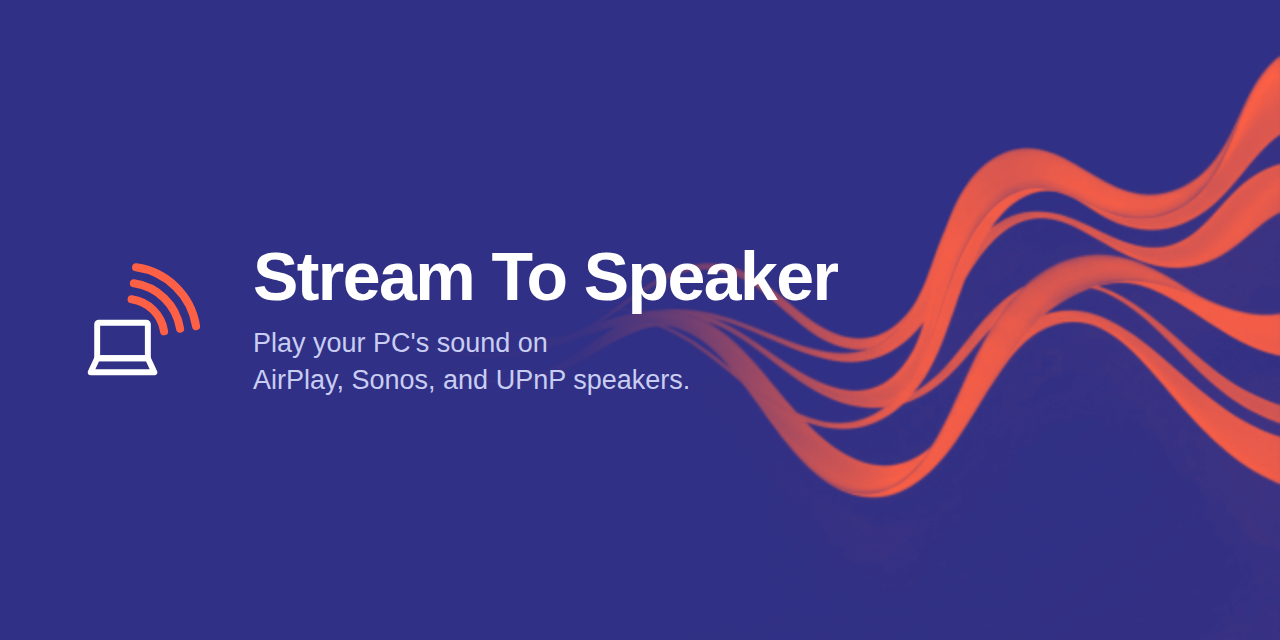 Stream To Speaker

Play your PC's sound on AirPlay, Sonos, and UPnP speakers.